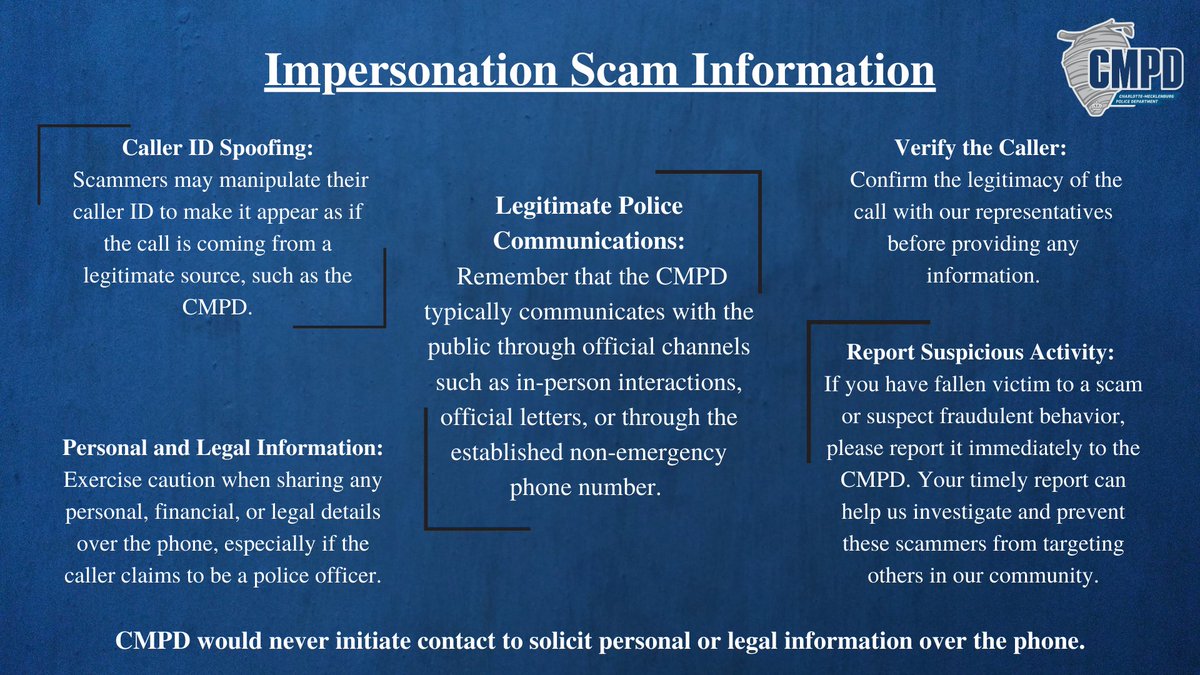 Impersonation Scam Information

CMPD
CHARLOTTE-MECKLENBURG POLICE DEPARTMENT

Caller ID Spoofing:
Scammers may manipulate their caller ID to make it appear as if the call is coming from a legitimate source, such as the CMPD.

Personal and Legal Information:
Exercise caution when sharing any personal, financial, or legal details over the phone, especially if the caller claims to be a police officer.

Legitimate Police Communications:
Remember that the CMPD typically communicates with the public through official channels such as in-person interactions, official letters, or through the established non-emergency phone number.

Verify the Caller:
Confirm the legitimacy of the call with our representatives before providing any information.

Report Suspicious Activity:
If you have fallen victim to a scam or suspect fraudulent behavior, please report it immediately to the CMPD. Your timely report can help us investigate and prevent these scammers from targeting others in our community.

CMPD would never initiate contact to solicit personal or legal information over the phone.